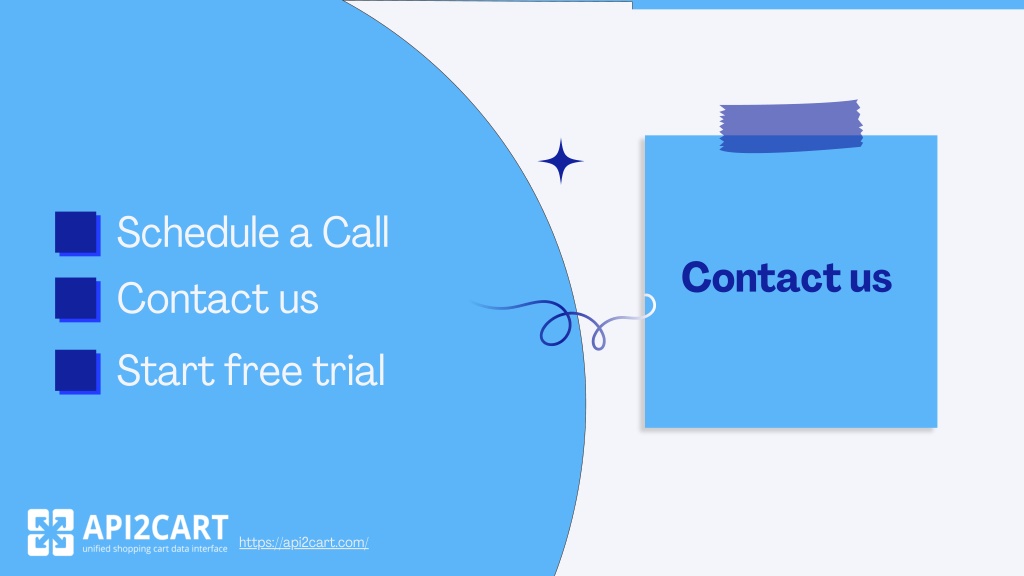 Schedule a Call
Contact us
Start free trial

Contact us

API2CART
unified shopping cart data interface
https://api2cart.com/